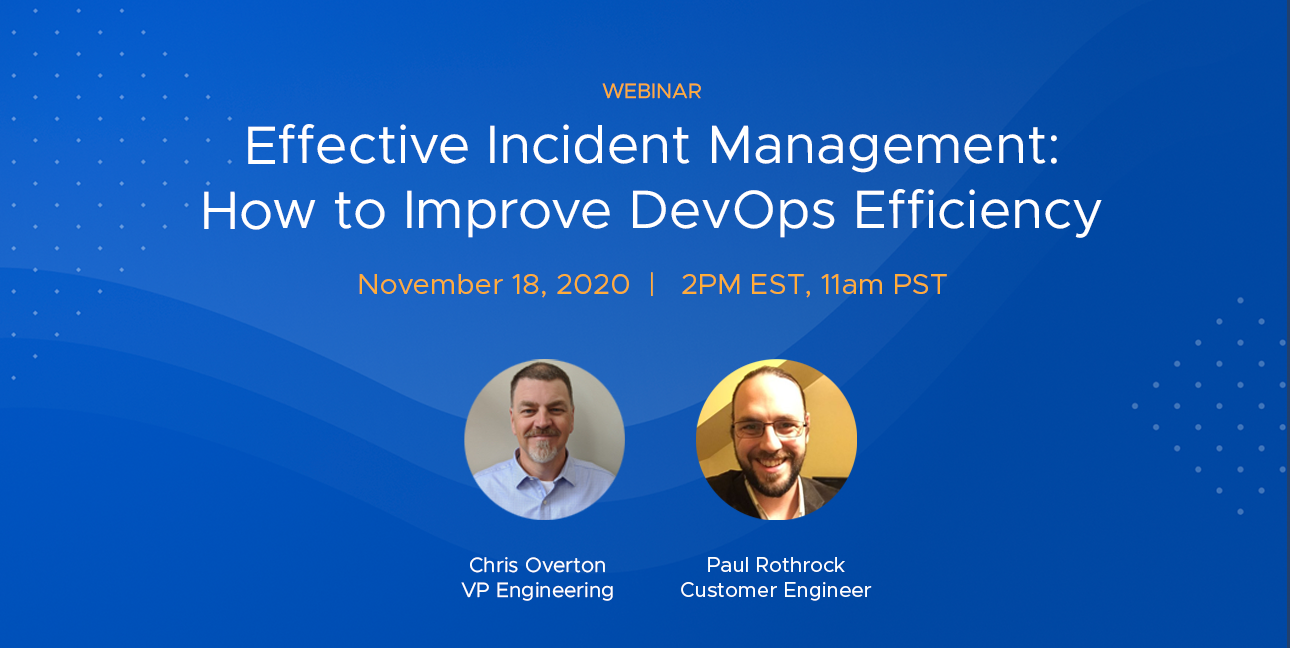 WEBINAR

Effective Incident Management: How to Improve DevOps Efficiency

November 18, 2020 | 2PM EST, 11am PST

Chris Overton
VP Engineering

Paul Rothrock
Customer Engineer